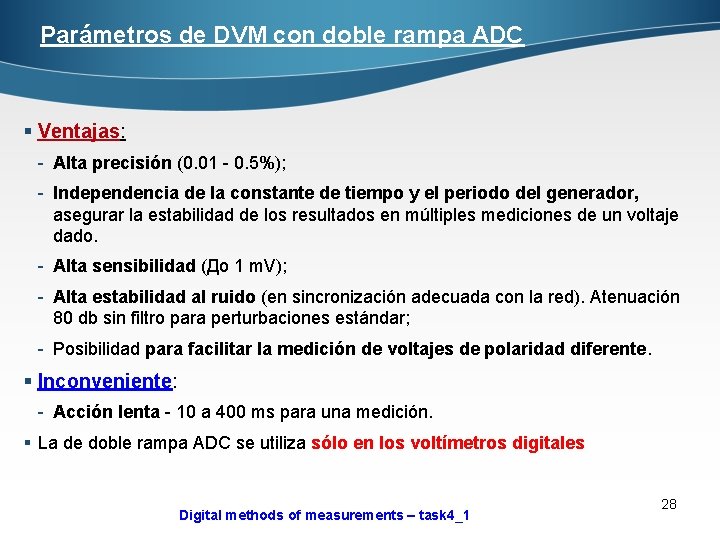 Parámetros de DVM con doble rampa ADC

▪ Ventajas:

- Alta precisión (0.01 - 0.5%);

- Independencia de la constante de tiempo y el periodo del generador, asegurar la estabilidad de los resultados en múltiples mediciones de un voltaje dado.

- Alta sensibilidad (До 1 mV);

- Alta estabilidad al ruido (en sincronización adecuada con la red). Atenuación 80 db sin filtro para perturbaciones estándar;

- Posibilidad para facilitar la medición de voltajes de polaridad diferente.

▪ Inconveniente:

- Acción lenta - 10 a 400 ms para una medición.

▪ La de doble rampa ADC se utiliza sólo en los voltímetros digitales

28

Digital methods of measurements – task4_1